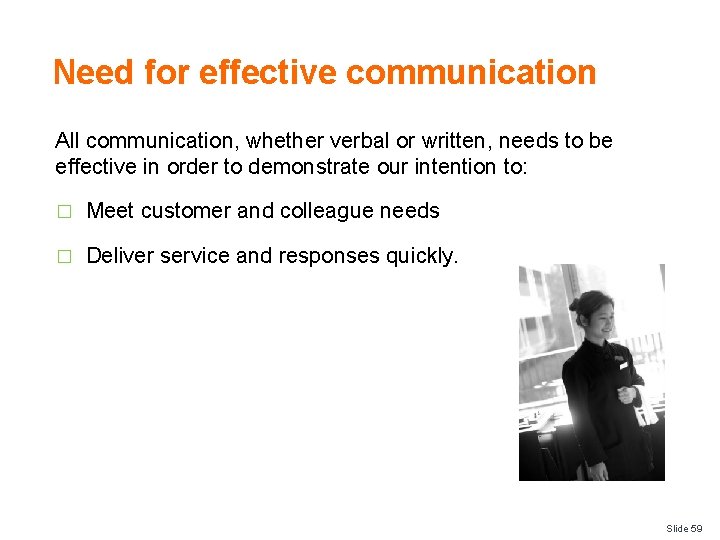 Need for effective communication

All communication, whether verbal or written, needs to be effective in order to demonstrate our intention to:

□ Meet customer and colleague needs

□ Deliver service and responses quickly.

Slide 59